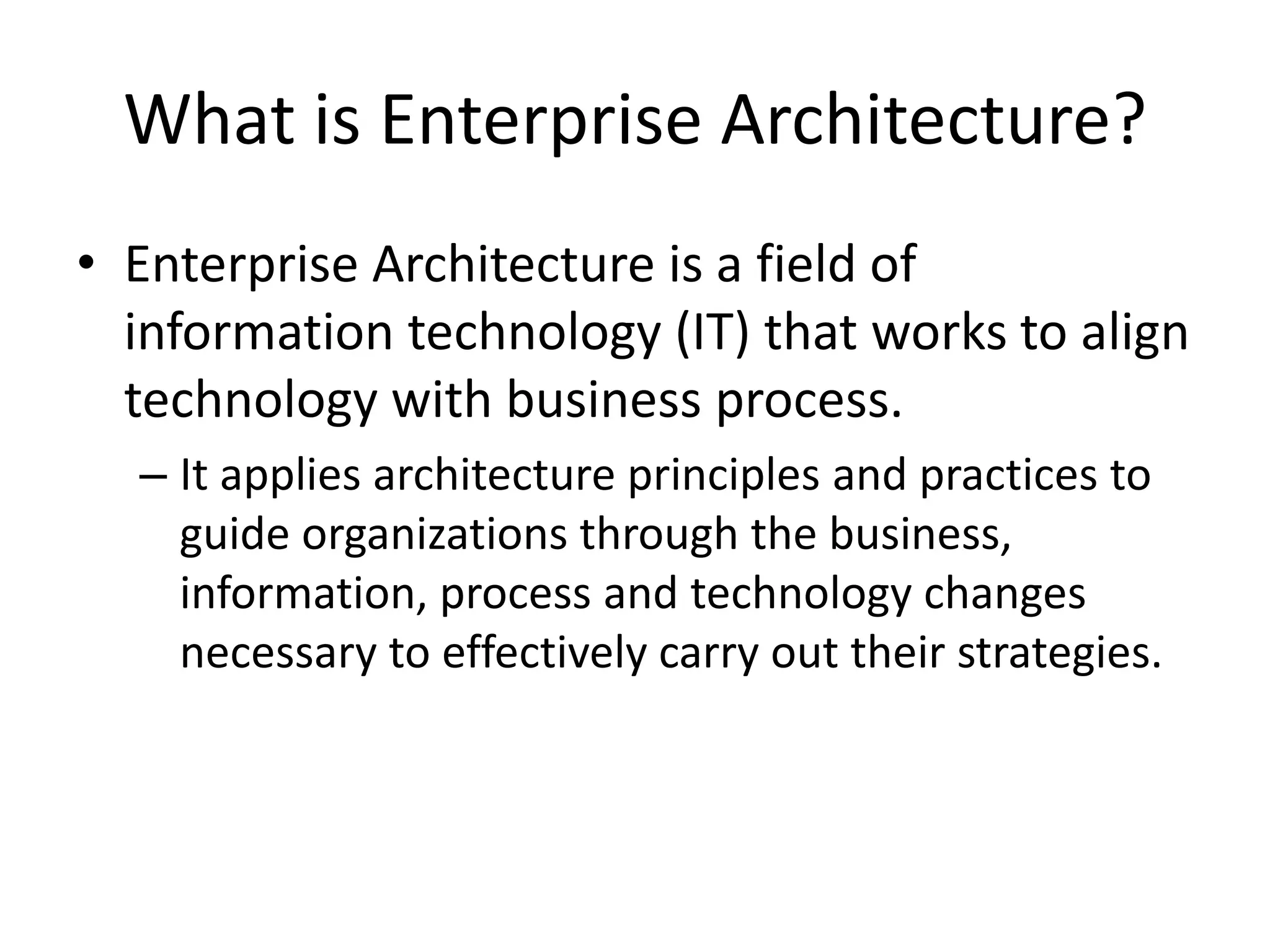 What is Enterprise Architecture?

• Enterprise Architecture is a field of information technology (IT) that works to align technology with business process.

– It applies architecture principles and practices to guide organizations through the business, information, process and technology changes necessary to effectively carry out their strategies.